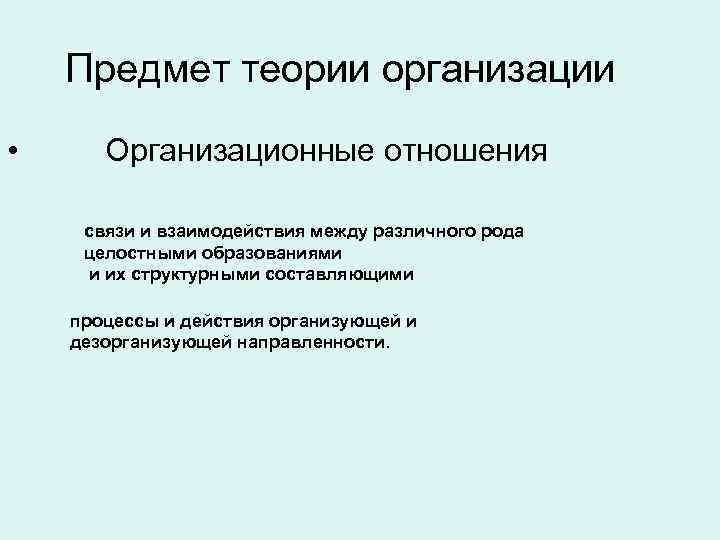 Предмет теории организации

• Организационные отношения

связи и взаимодействия между различного рода целостными образованиями и их структурными составляющими

процессы и действия организующей и дезорганизующей направленности.